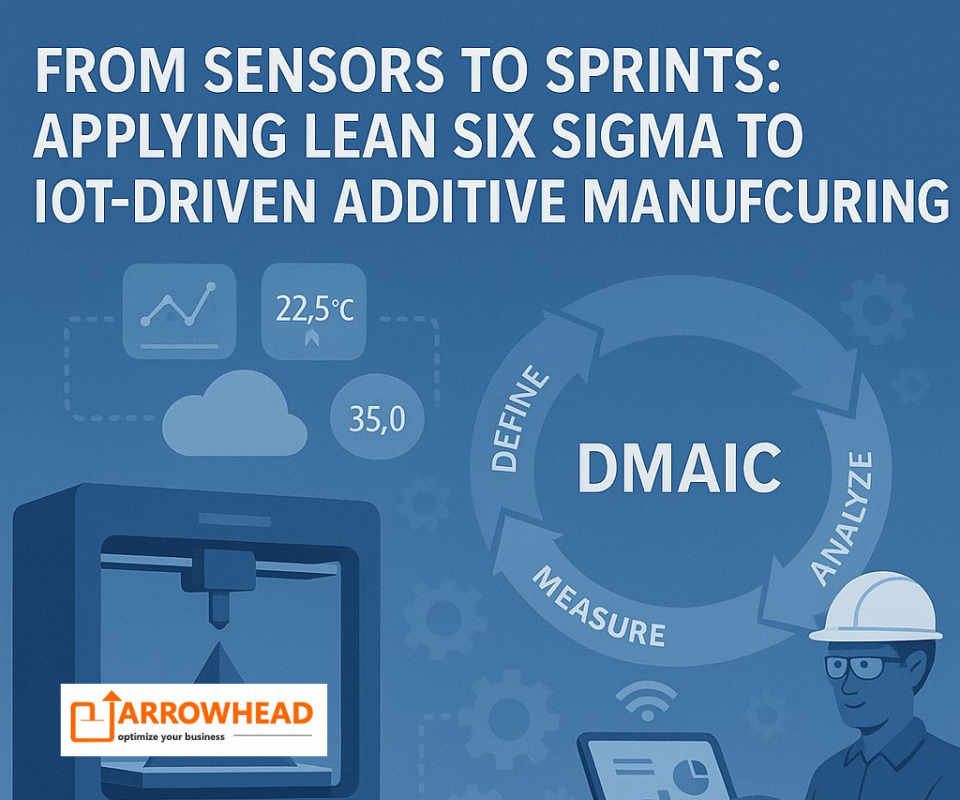 FROM SENSORS TO SPRINTS: APPLYING LEAN SIX SIGMA TO IOT-DRIVEN ADDITIVE MANUFCURING

22,5°C

35,0

DEFINE

DMAIC

ANALYZE

MEASURE

ARROWHEAD
optimize your business